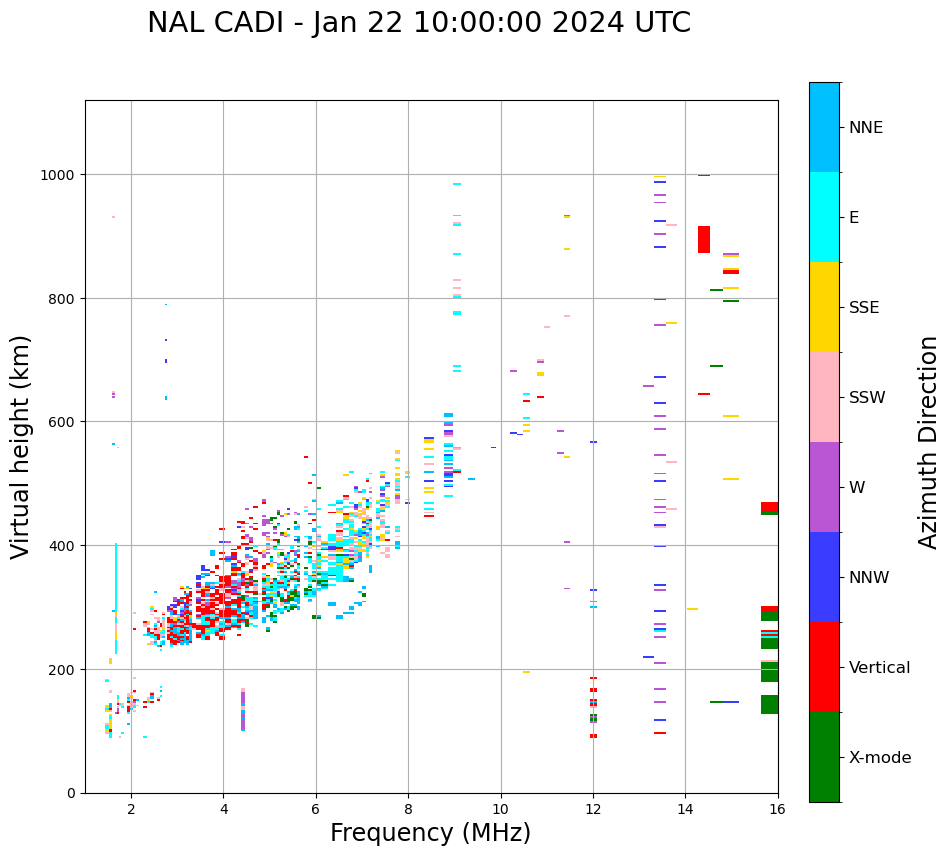 NAL CADI - Jan 22 10:00:00 2024 UTC

Virtual height (km)

1000
800
600
400
200
0

2
4
6
8
10
12
14
16

Frequency (MHz)

NNE
E
SSE
SSW
W
NNW
Vertical
X-mode

Azimuth Direction